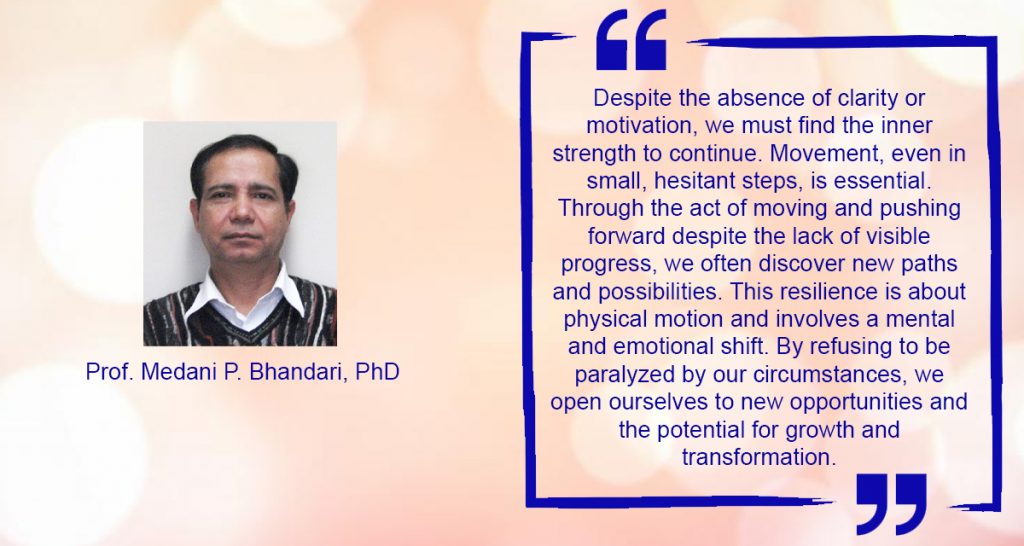 Prof. Medani P. Bhandari, PhD

“

Despite the absence of clarity or motivation, we must find the inner strength to continue. Movement, even in small, hesitant steps, is essential. Through the act of moving and pushing forward despite the lack of visible progress, we often discover new paths and possibilities. This resilience is about physical motion and involves a mental and emotional shift. By refusing to be paralyzed by our circumstances, we open ourselves to new opportunities and the potential for growth and transformation.

”